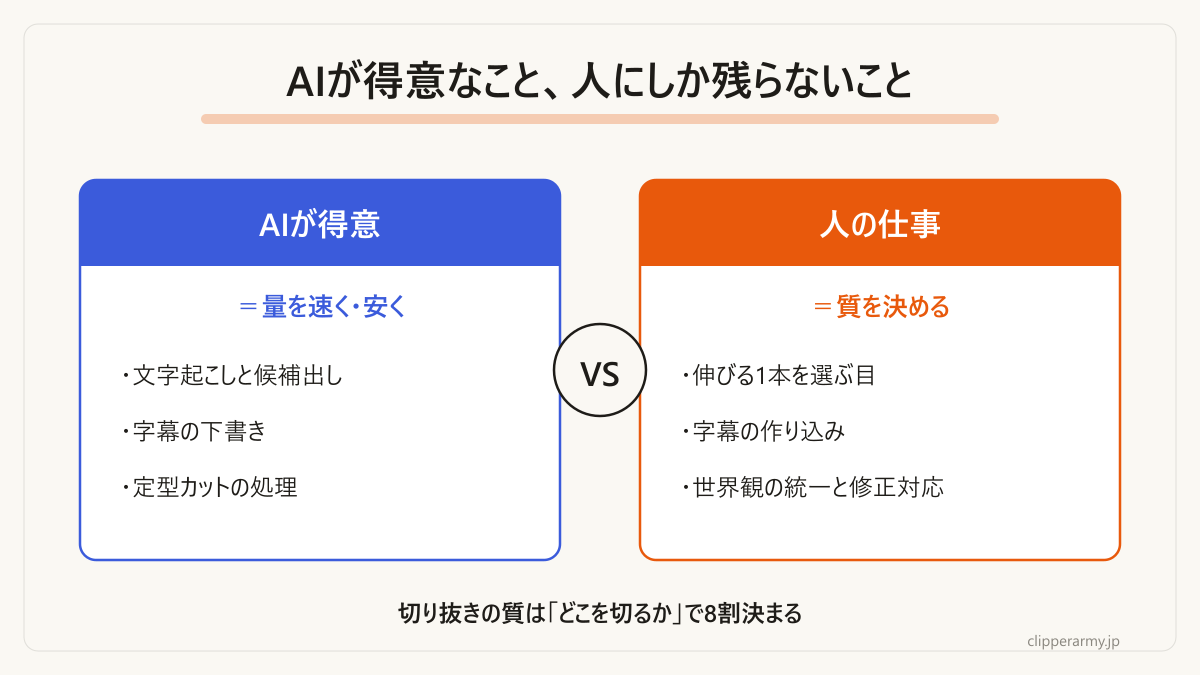 AIが得意なこと、人にしか残らないこと

AIが得意

＝量を速く・安く

・文字起こしと候補出し

・字幕の下書き

・定型カットの処理

VS

人の仕事

＝質を決める

・伸びる1本を選ぶ目

・字幕の作り込み

・世界観の統一と修正対応

切り抜きの質は「どこを切るか」で8割決まる

clipperarmy.jp